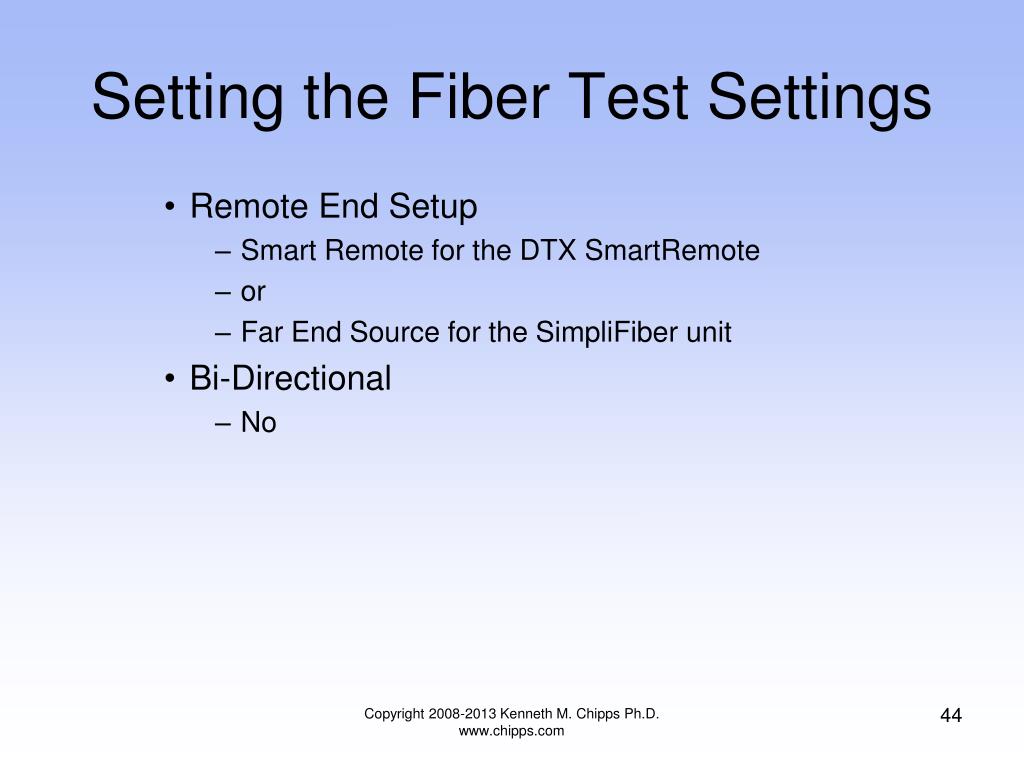 Setting the Fiber Test Settings

• Remote End Setup
– Smart Remote for the DTX SmartRemote
– or
– Far End Source for the SimpliFiber unit
• Bi-Directional
– No

Copyright 2008-2013 Kenneth M. Chipps Ph.D.
www.chipps.com

44